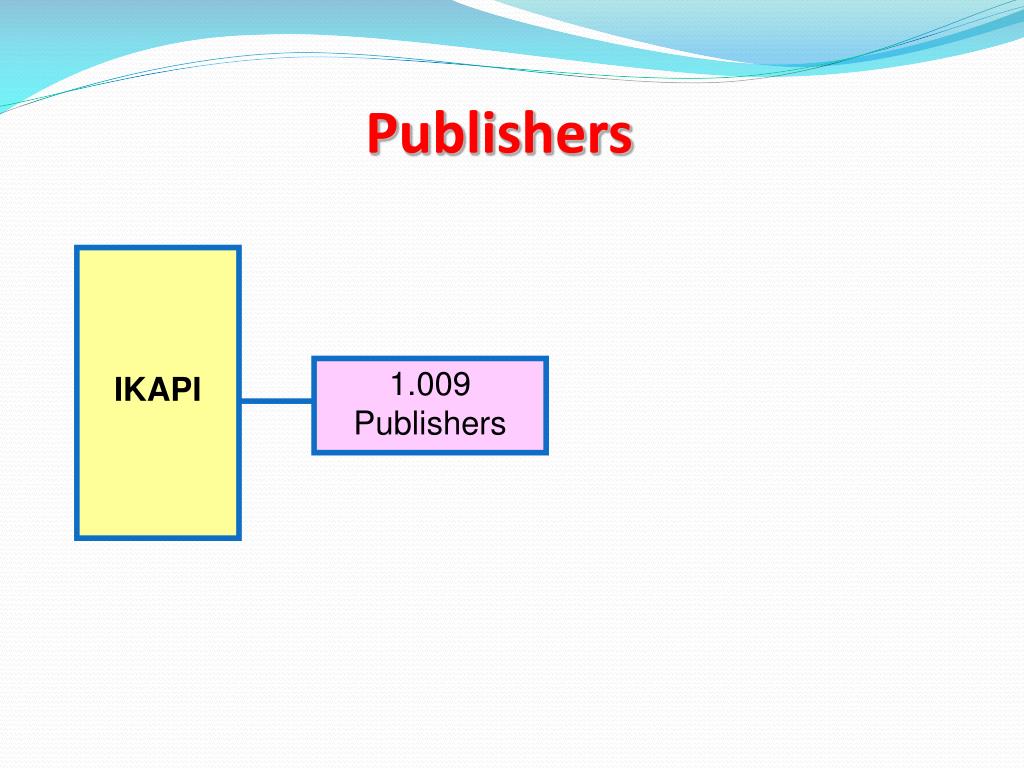 Publishers

IKAPI

1.009
Publishers